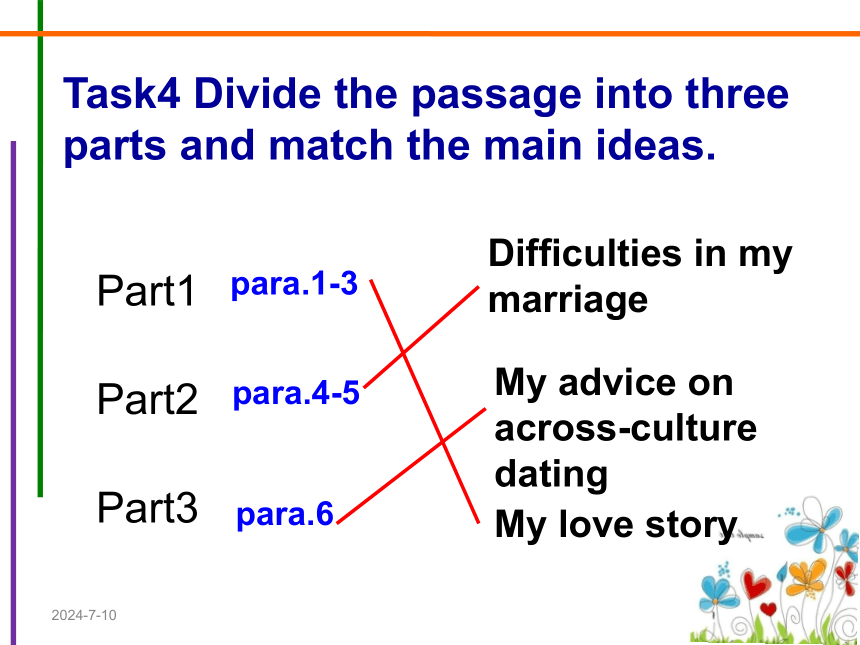 Task4 Divide the passage into three parts and match the main ideas.

Part1 para.1-3

Part2 para.4-5

Part3 para.6

Difficulties in my marriage

My advice on across-culture dating

My love story

2024-7-10